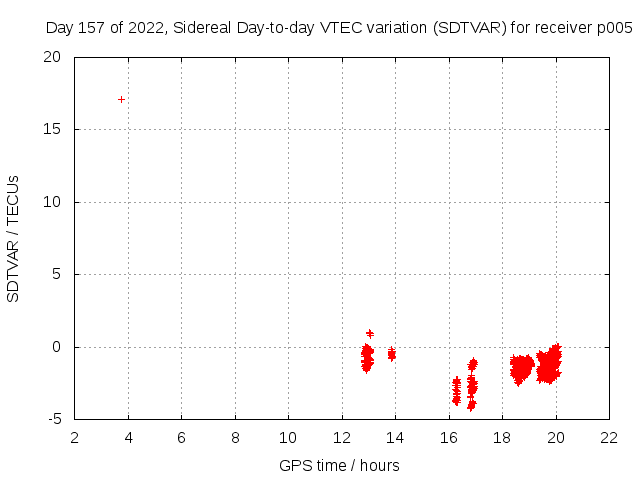 Day 157 of 2022, Sidereal Day-to-day VTEC variation (SDTVAR) for receiver p005

SDTVAR / TECUs

20
15
10
5
0
-5

2 4 6 8 10 12 14 16 18 20 22

GPS time / hours